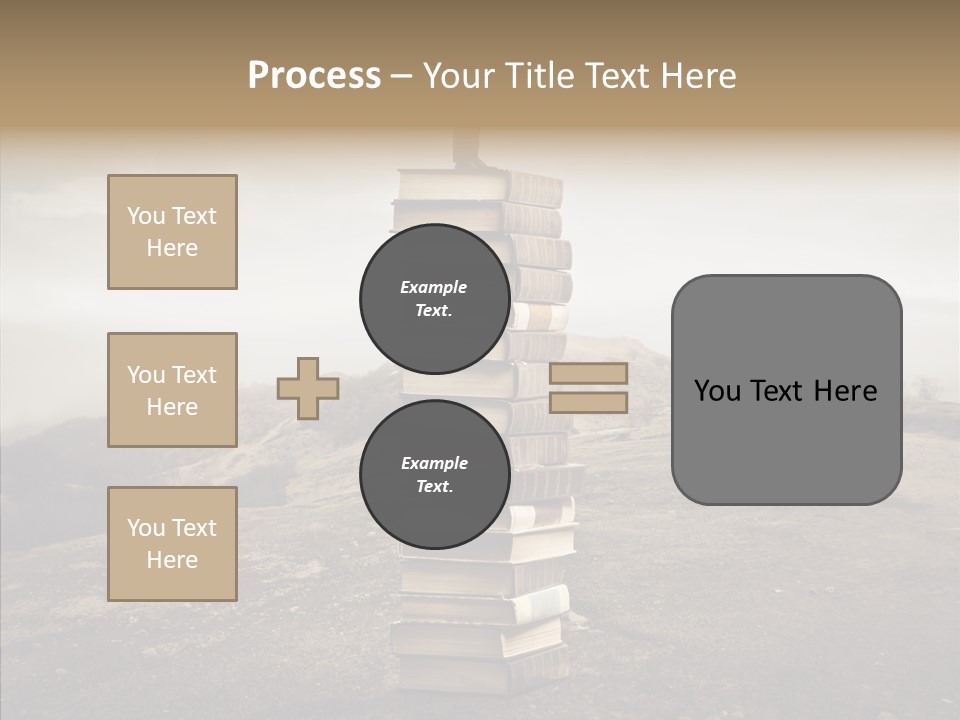 Process – Your Title Text Here

You Text Here

You Text Here

You Text Here

Example Text.

Example Text.

You Text Here